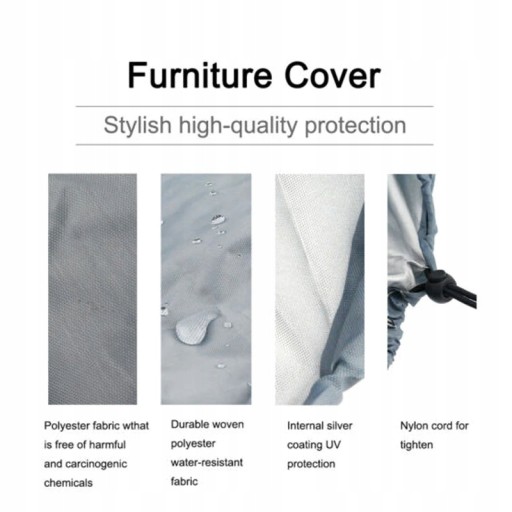 Furniture Cover

Stylish high-quality protection

Polyester fabric wthat is free of harmful and carcinogenic chemicals

Durable woven polyester water-resistant fabric

Internal silver coating UV protection

Nylon cord for tighten